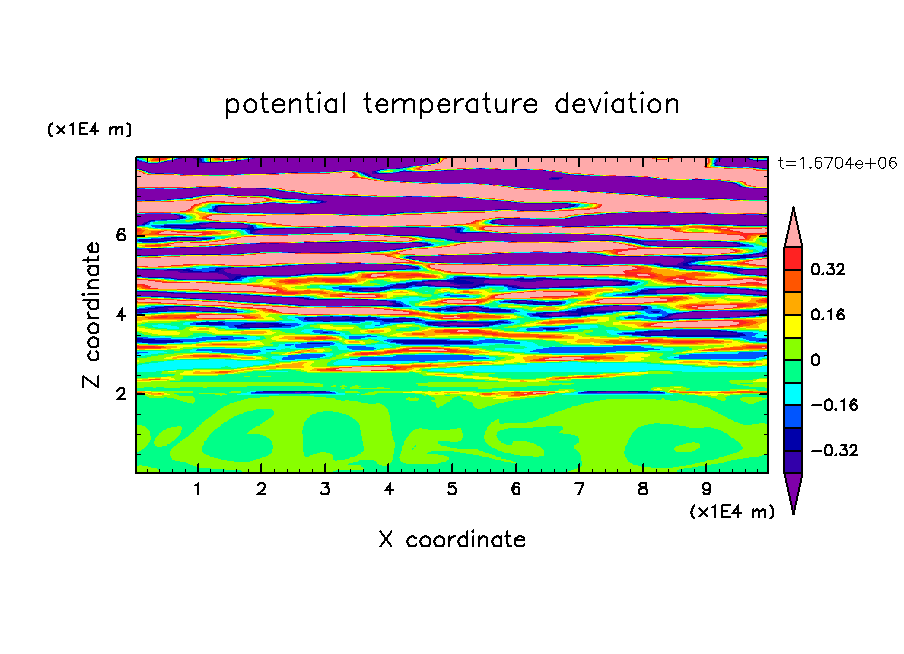 potential temperature deviation

(x1E4 m)

t=1.6704e+06

Z coordinate

6
4
2

0.32
0.16
0
−0.16
−0.32

1 2 3 4 5 6 7 8 9
(x1E4 m)

X coordinate